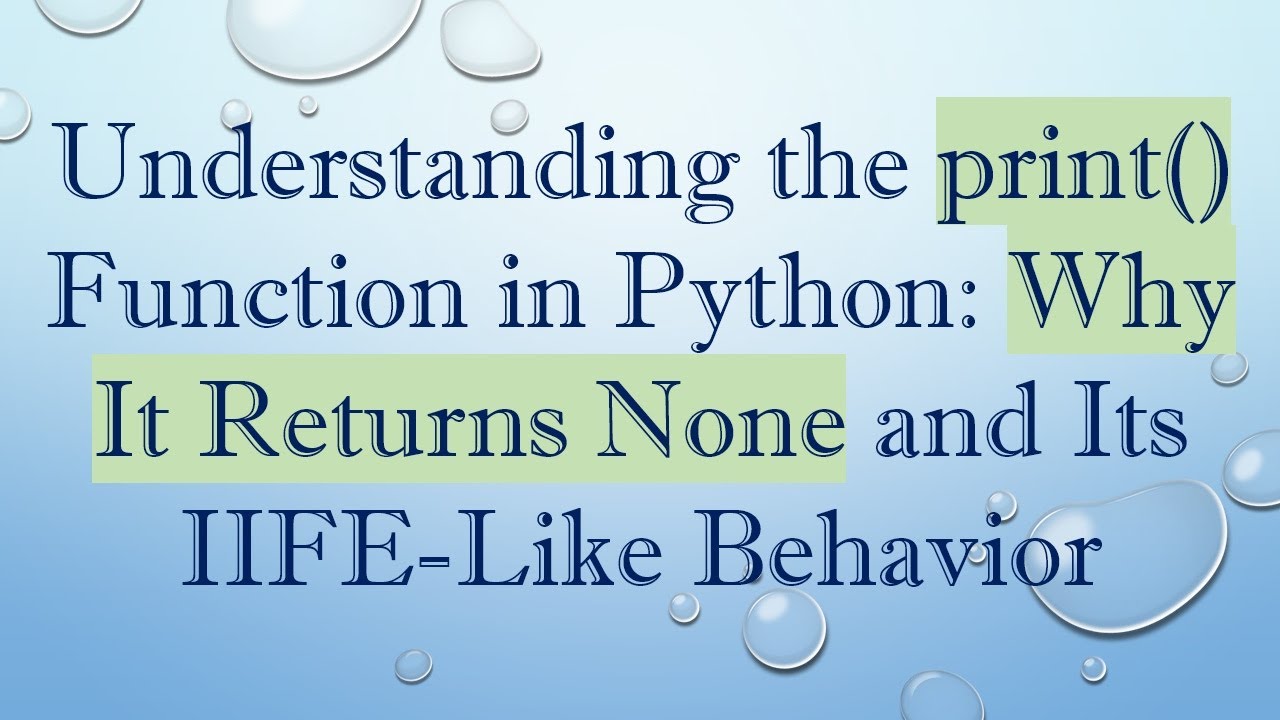 Understanding the print() Function in Python: Why It Returns None and Its IIFE-Like Behavior